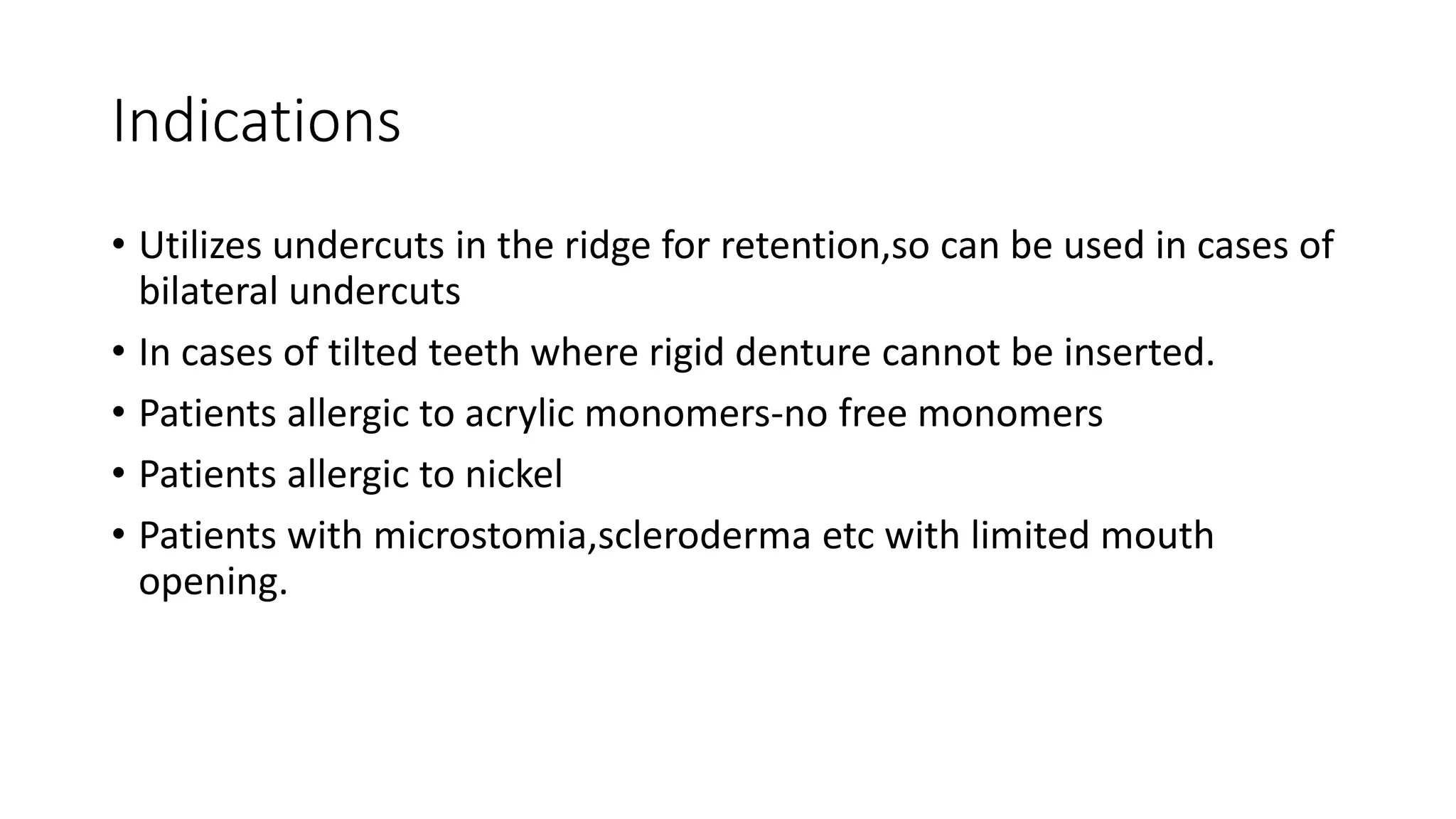 Indications

• Utilizes undercuts in the ridge for retention,so can be used in cases of bilateral undercuts

• In cases of tilted teeth where rigid denture cannot be inserted.

• Patients allergic to acrylic monomers-no free monomers

• Patients allergic to nickel

• Patients with microstomia,scleroderma etc with limited mouth opening.